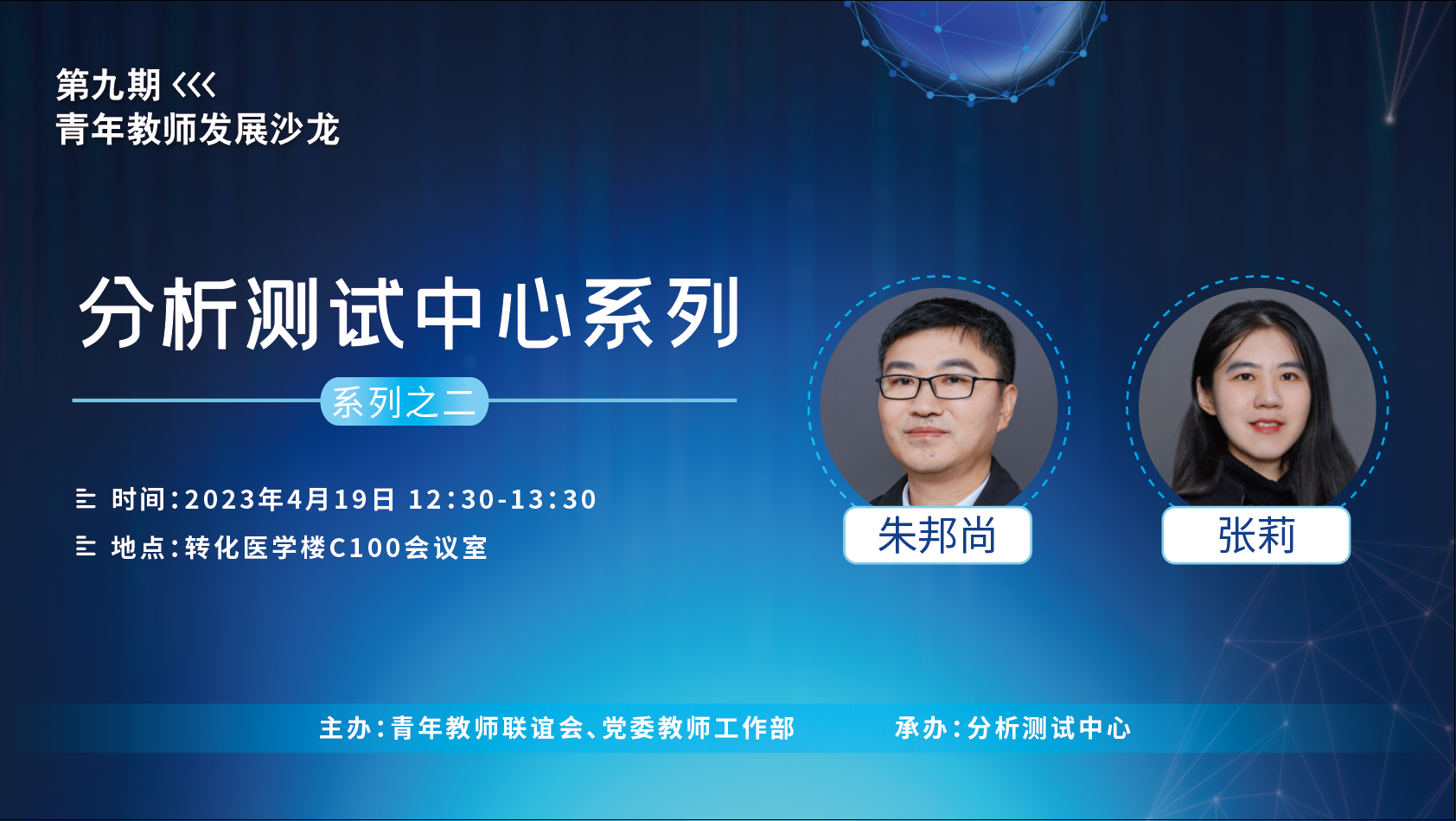 第九期 <<<
青年教师发展沙龙

分析测试中心系列

系列之二

时间：2023年4月19日 12:30-13:30
地点：转化医学楼C100会议室

朱邦尚

张莉

主办：青年教师联谊会、党委教师工作部 承办：分析测试中心